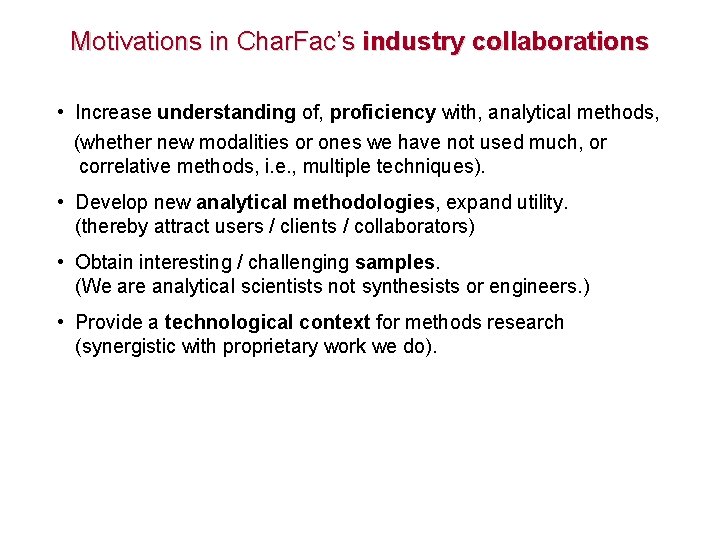 Motivations in CharFac's industry collaborations

• Increase understanding of, proficiency with, analytical methods, (whether new modalities or ones we have not used much, or correlative methods, i.e., multiple techniques).

• Develop new analytical methodologies, expand utility. (thereby attract users / clients / collaborators)

• Obtain interesting / challenging samples. (We are analytical scientists not synthesists or engineers.)

• Provide a technological context for methods research (synergistic with proprietary work we do).